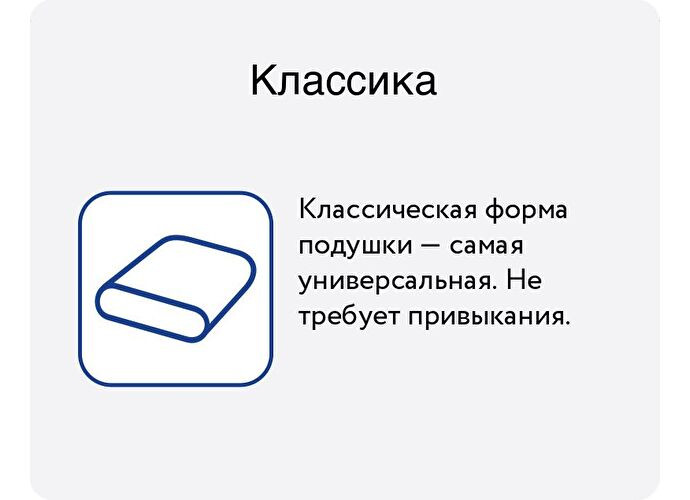 Классика

Классическая форма подушки — самая универсальная. Не требует привыкания.